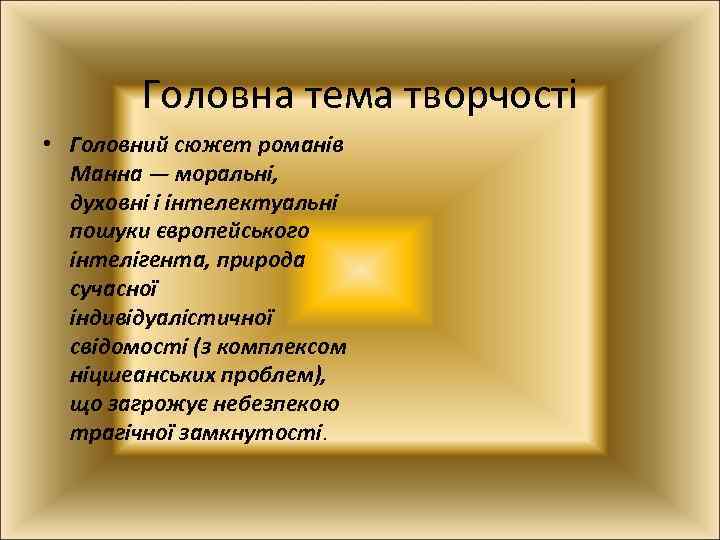 Головна тема творчості

• Головний сюжет романів Манна — моральні, духовні і інтелектуальні пошуки європейського інтелігента, природа сучасної індивідуалістичної свідомості (з комплексом ніцшеанських проблем), що загрожує небезпекою трагічної замкнутості.